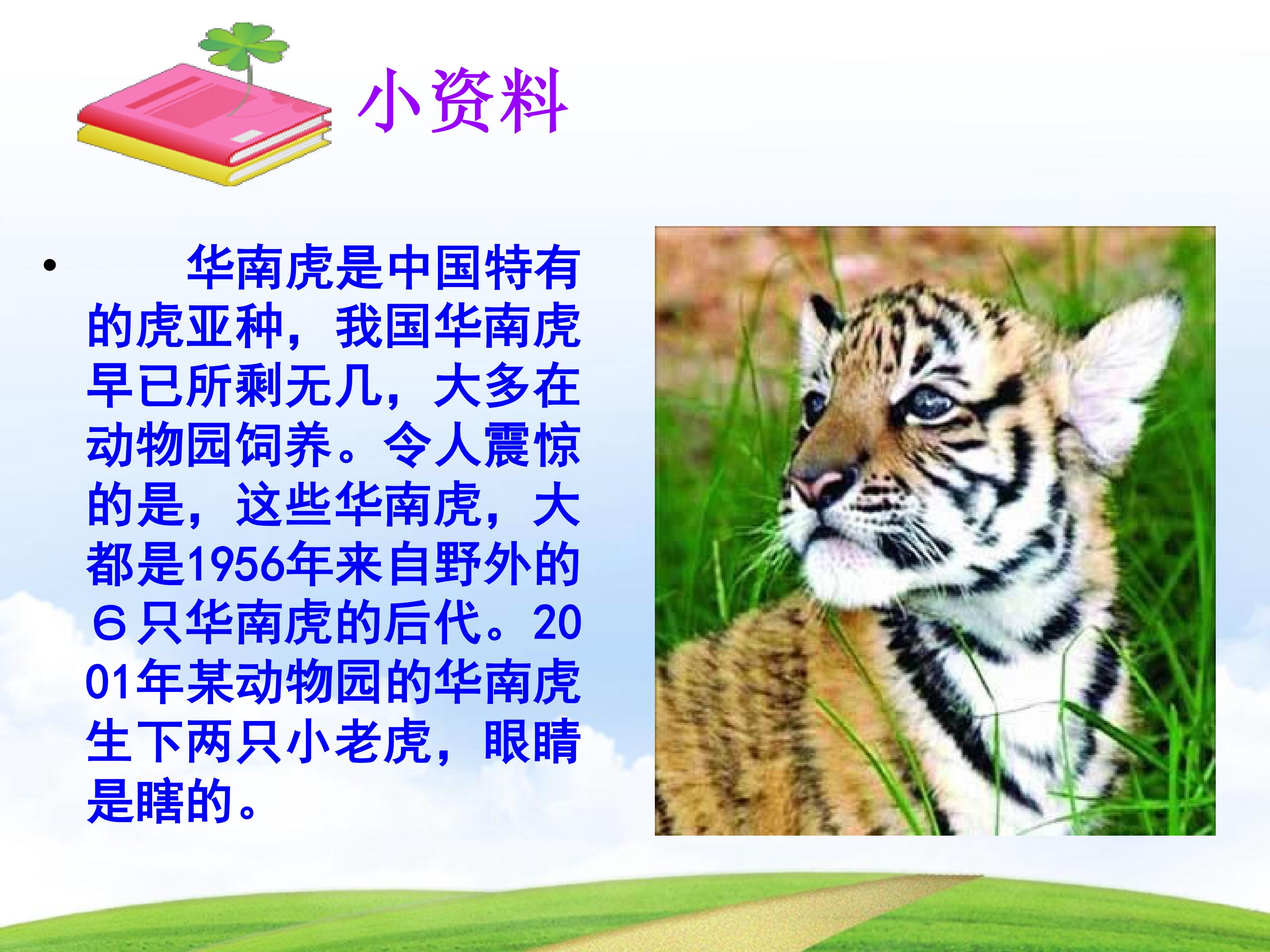 小资料

• 华南虎是中国特有的虎亚种，我国华南虎早已所剩无几，大多在动物园饲养。令人震惊的是，这些华南虎，大都是1956年来自野外的６只华南虎的后代。2001年某动物园的华南虎生下两只小老虎，眼睛是瞎的。